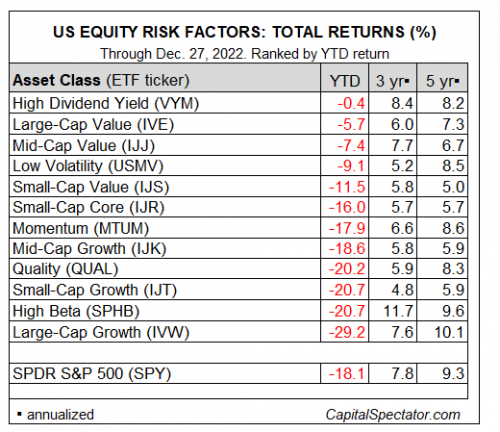 US EQUITY RISK FACTORS: TOTAL RETURNS (%)
Through Dec. 27, 2022. Ranked by YTD return

| Asset Class (ETF ticker) | YTD | 3 yr▪ | 5 yr▪ |
|---|---|---|---|
| High Dividend Yield (VYM) | -0.4 | 8.4 | 8.2 |
| Large-Cap Value (IVE) | -5.7 | 6.0 | 7.3 |
| Mid-Cap Value (IJJ) | -7.4 | 7.7 | 6.7 |
| Low Volatility (USMV) | -9.1 | 5.2 | 8.5 |
| Small-Cap Value (IJS) | -11.5 | 5.8 | 5.0 |
| Small-Cap Core (IJR) | -16.0 | 5.7 | 5.7 |
| Momentum (MTUM) | -17.9 | 6.6 | 8.6 |
| Mid-Cap Growth (IJK) | -18.6 | 5.8 | 5.9 |
| Quality (QUAL) | -20.2 | 5.9 | 8.3 |
| Small-Cap Growth (IJT) | -20.7 | 4.8 | 5.9 |
| High Beta (SPHB) | -20.7 | 11.7 | 9.6 |
| Large-Cap Growth (IVW) | -29.2 | 7.6 | 10.1 |
| | | | |
| SPDR S&P 500 (SPY) | -18.1 | 7.8 | 9.3 |

▪ annualized
CapitalSpectator.com